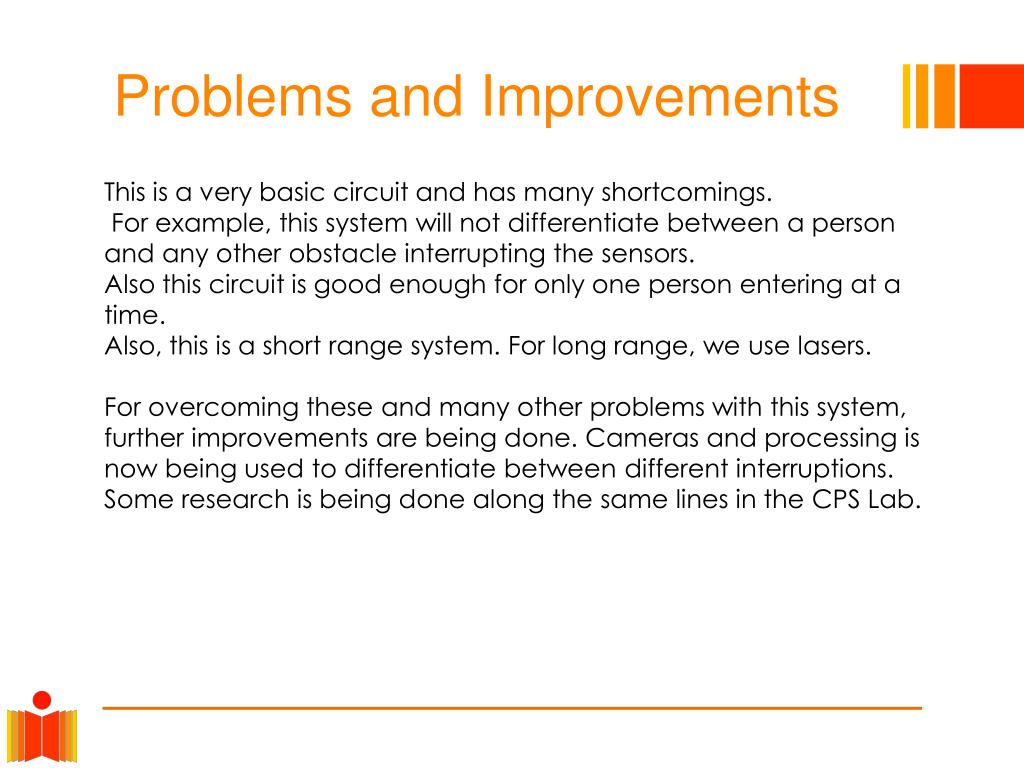 Problems and Improvements

This is a very basic circuit and has many shortcomings.
For example, this system will not differentiate between a person and any other obstacle interrupting the sensors.
Also this circuit is good enough for only one person entering at a time.
Also, this is a short range system. For long range, we use lasers.

For overcoming these and many other problems with this system, further improvements are being done. Cameras and processing is now being used to differentiate between different interruptions. Some research is being done along the same lines in the CPS Lab.